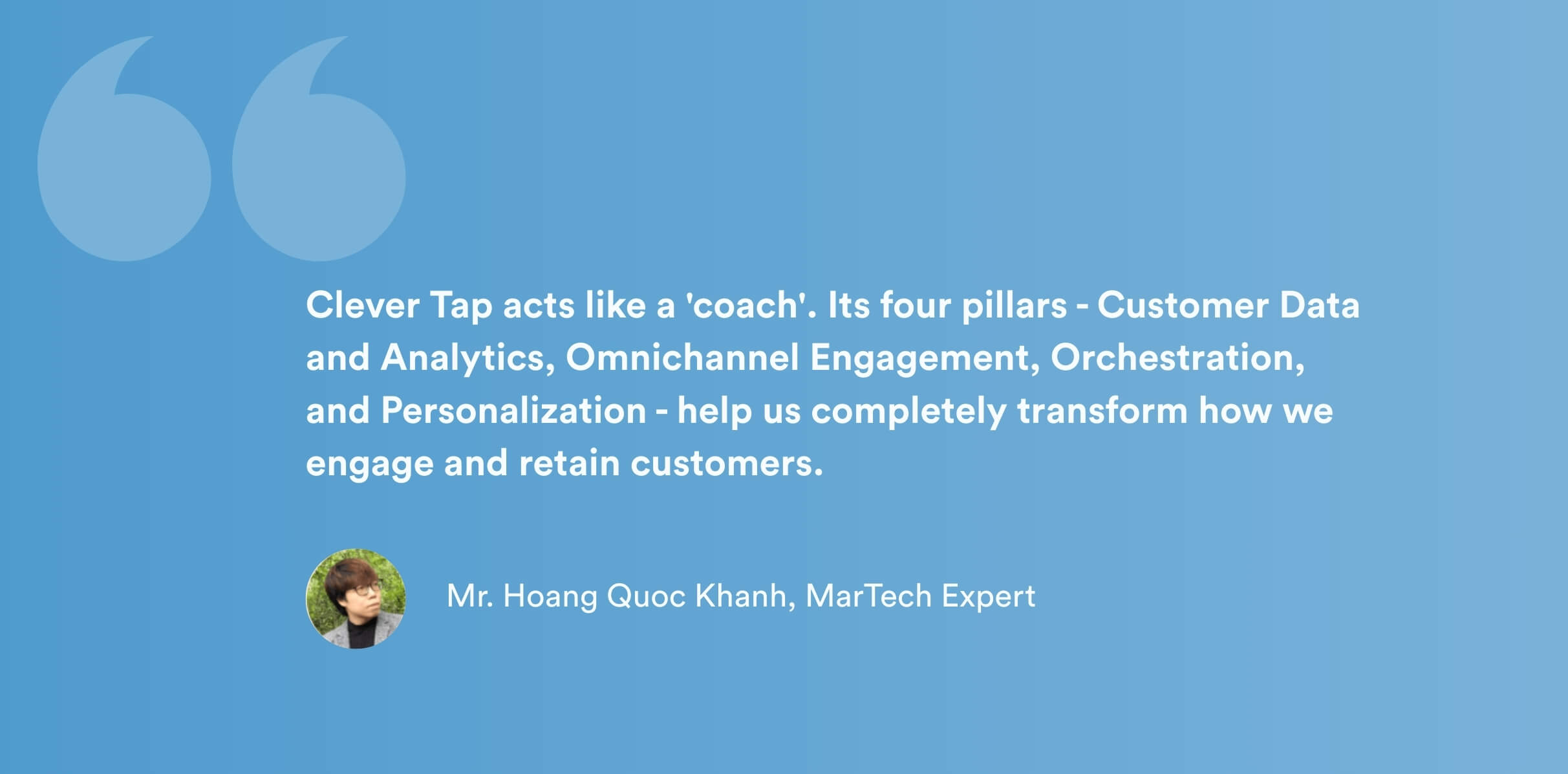 Clever Tap acts like a 'coach'. Its four pillars - Customer Data and Analytics, Omnichannel Engagement, Orchestration, and Personalization - help us completely transform how we engage and retain customers.

Mr. Hoang Quoc Khanh, MarTech Expert